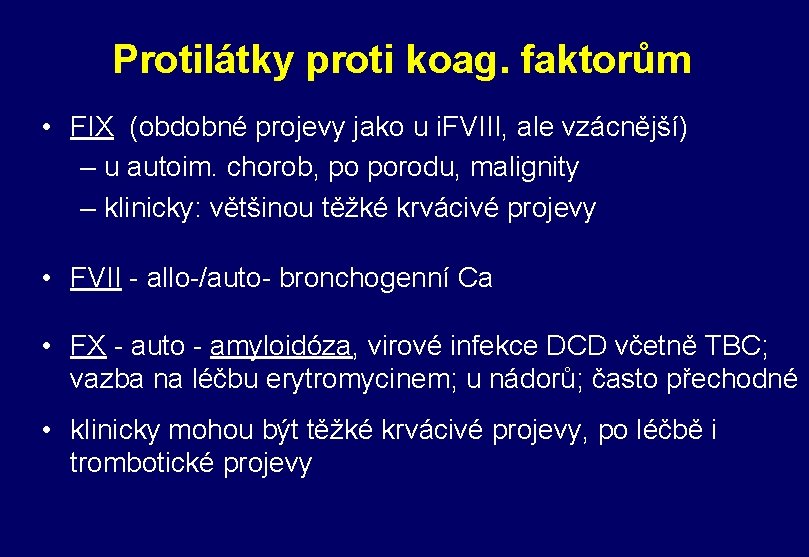 Protilátky proti koag. faktorům

• FIX (obdobné projevy jako u iFVIII, ale vzácnější)
– u autoim. chorob, po porodu, malignity
– klinicky: většinou těžké krvácivé projevy

• FVII - allo-/auto- bronchogenní Ca

• FX - auto - amyloidóza, virové infekce DCD včetně TBC; vazba na léčbu erytromycinem; u nádorů; často přechodné

• klinicky mohou být těžké krvácivé projevy, po léčbě i trombotické projevy